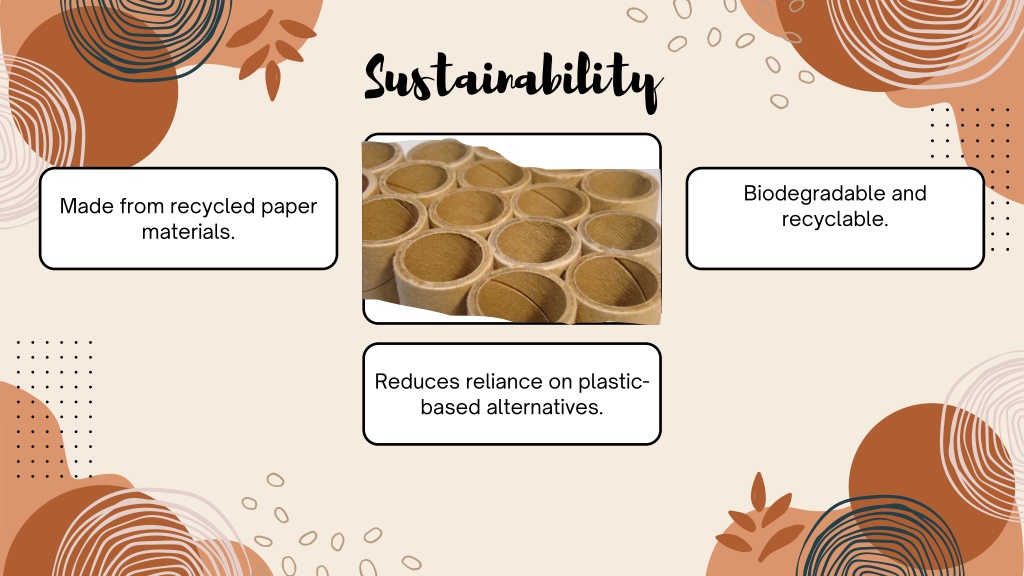 Sustainability

Made from recycled paper materials.

Biodegradable and recyclable.

Reduces reliance on plastic-based alternatives.